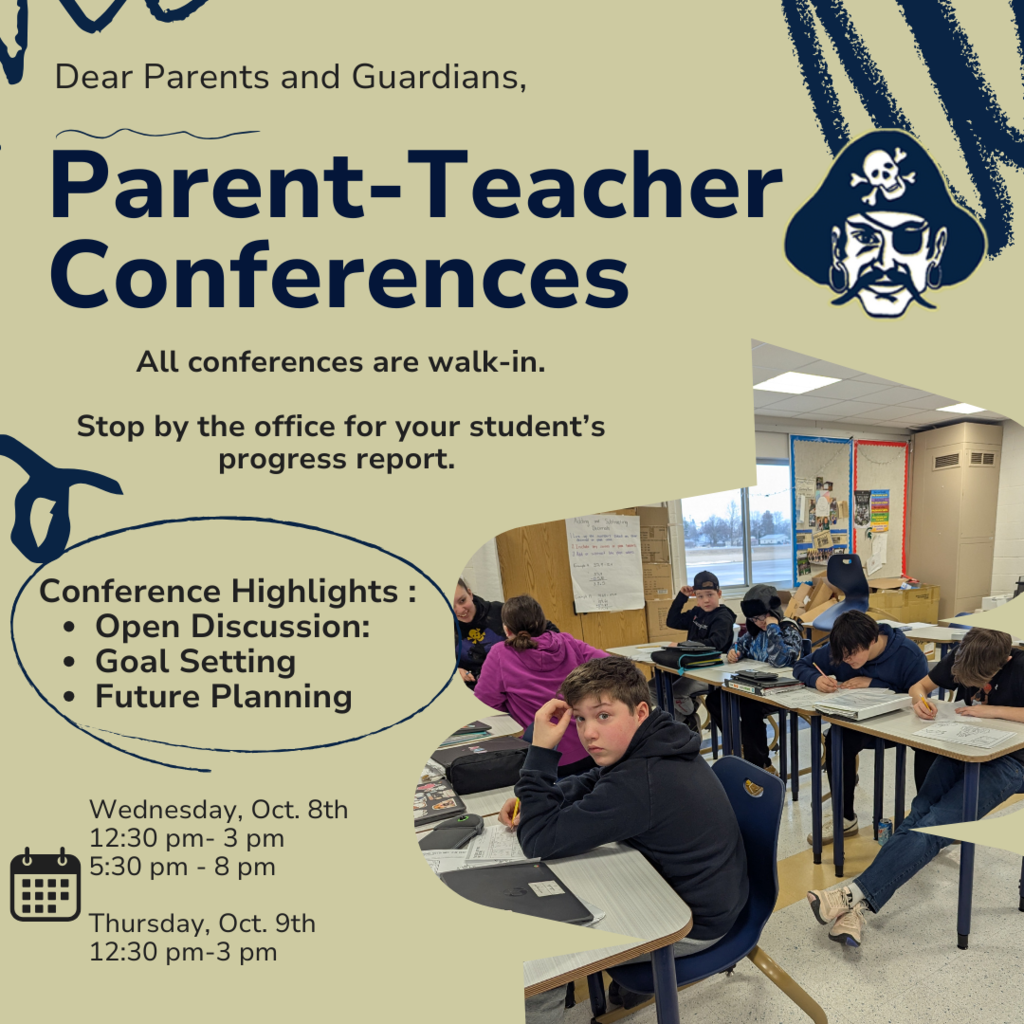 Dear Parents and Guardians,

Parent-Teacher Conferences

All conferences are walk-in.

Stop by the office for your student's progress report.

Conference Highlights :
• Open Discussion:
• Goal Setting
• Future Planning

Wednesday, Oct. 8th
12:30 pm- 3 pm
5:30 pm - 8 pm

Thursday, Oct. 9th
12:30 pm-3 pm